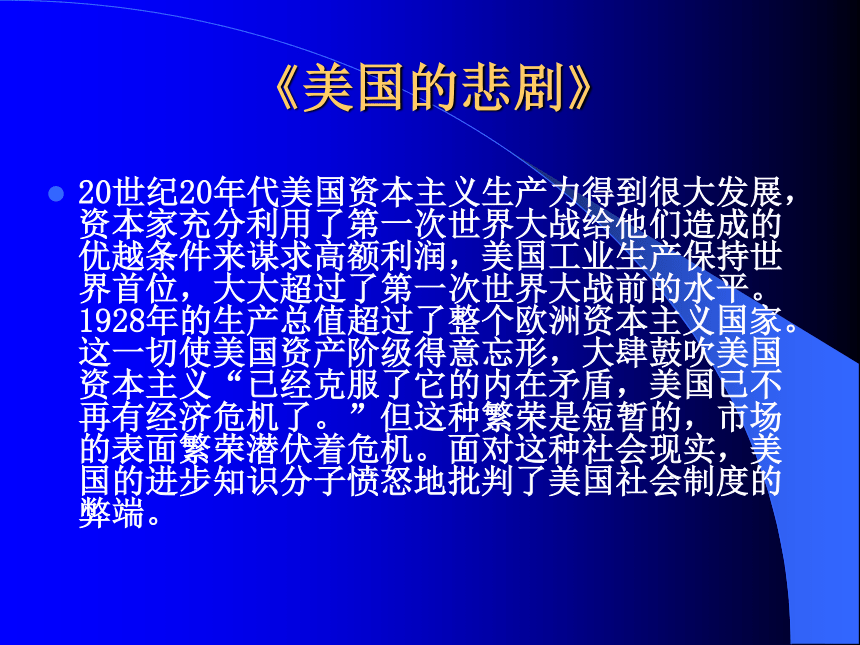 《美国的悲剧》

20世纪20年代美国资本主义生产力得到很大发展，资本家充分利用了第一次世界大战给他们造成的优越条件来谋求高额利润，美国工业生产保持世界首位，大大超过了第一次世界大战前的水平。1928年的生产总值超过了整个欧洲资本主义国家。这一切使美国资产阶级得意忘形，大肆鼓吹美国资本主义“已经克服了它的内在矛盾，美国已不再有经济危机了。”但这种繁荣是短暂的，市场的表面繁荣潜伏着危机。面对这种社会现实，美国的进步知识分子愤怒地批判了美国社会制度的弊端。